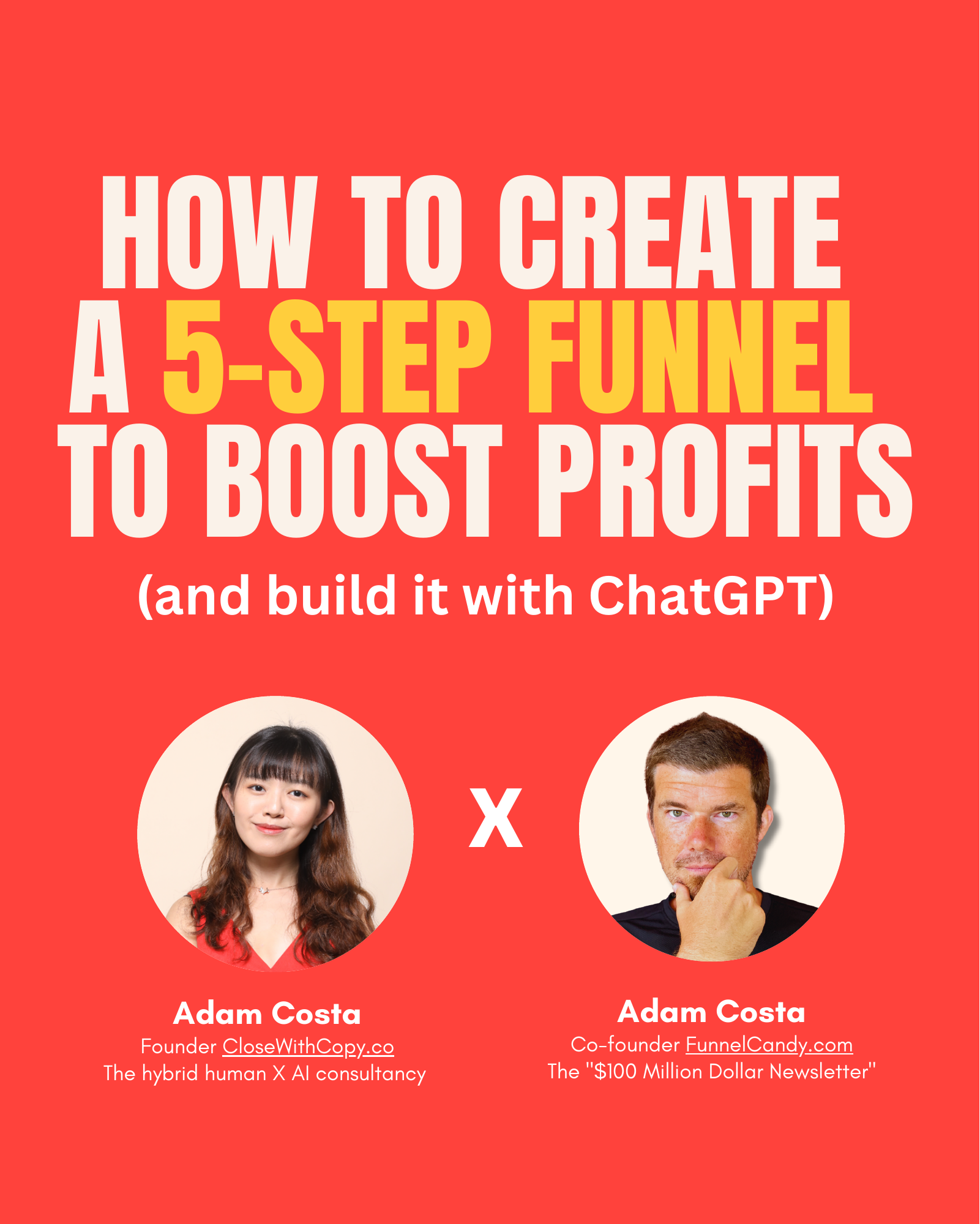 HOW TO CREATE A 5-STEP FUNNEL TO BOOST PROFITS

(and build it with ChatGPT)

X

Adam Costa
Founder CloseWithCopy.co
The hybrid human X AI consultancy

Adam Costa
Co-founder FunnelCandy.com
The "$100 Million Dollar Newsletter"